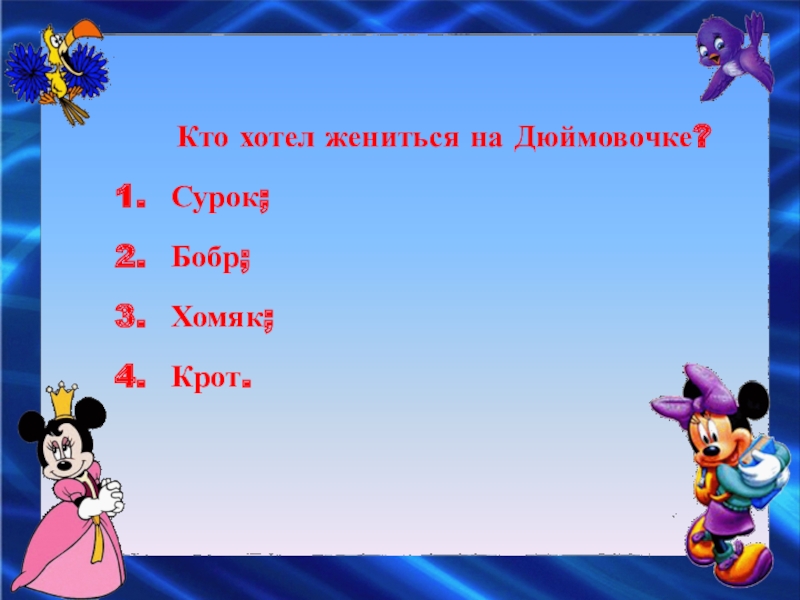 Кто хотел жениться на Дюймовочке?

1. Сурок;
2. Бобр;
3. Хомяк;
4. Крот.